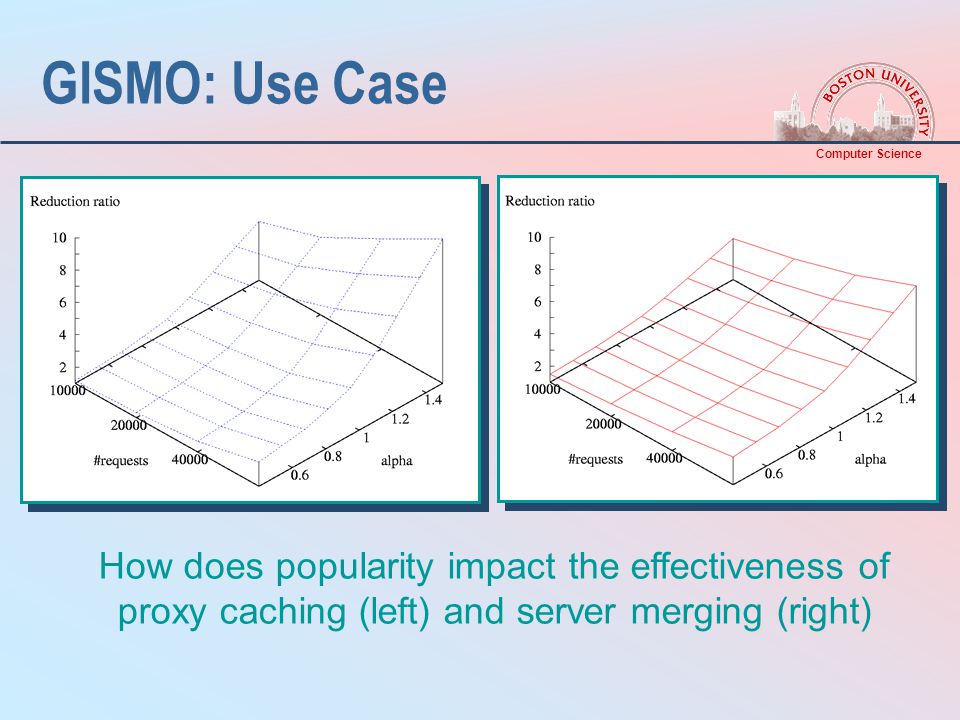 GISMO: Use Case

BOSTON UNIVERSITY
Computer Science

Reduction ratio
10
8
6
4
2
10000
20000
40000
#requests
0.6
0.8
1
1.2
1.4
alpha

Reduction ratio
10
8
6
4
2
10000
20000
40000
#requests
0.6
0.8
1
1.2
1.4
alpha

How does popularity impact the effectiveness of proxy caching (left) and server merging (right)